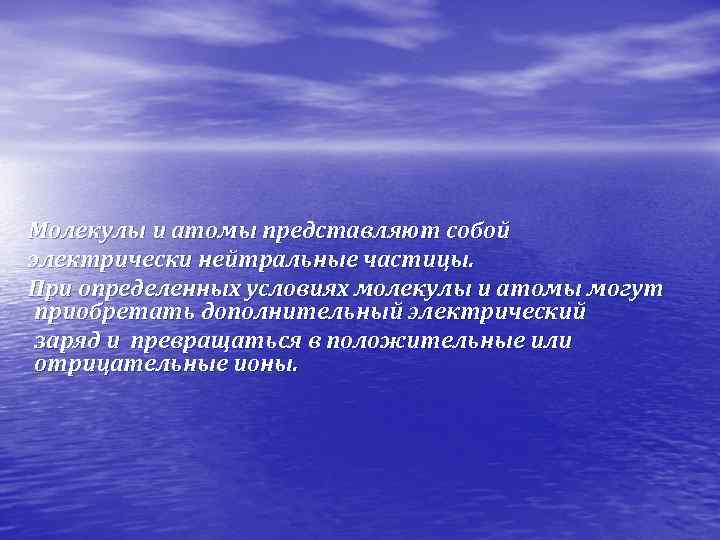 Молекулы и атомы представляют собой электрически нейтральные частицы.

При определенных условиях молекулы и атомы могут приобретать дополнительный электрический заряд и превращаться в положительные или отрицательные ионы.